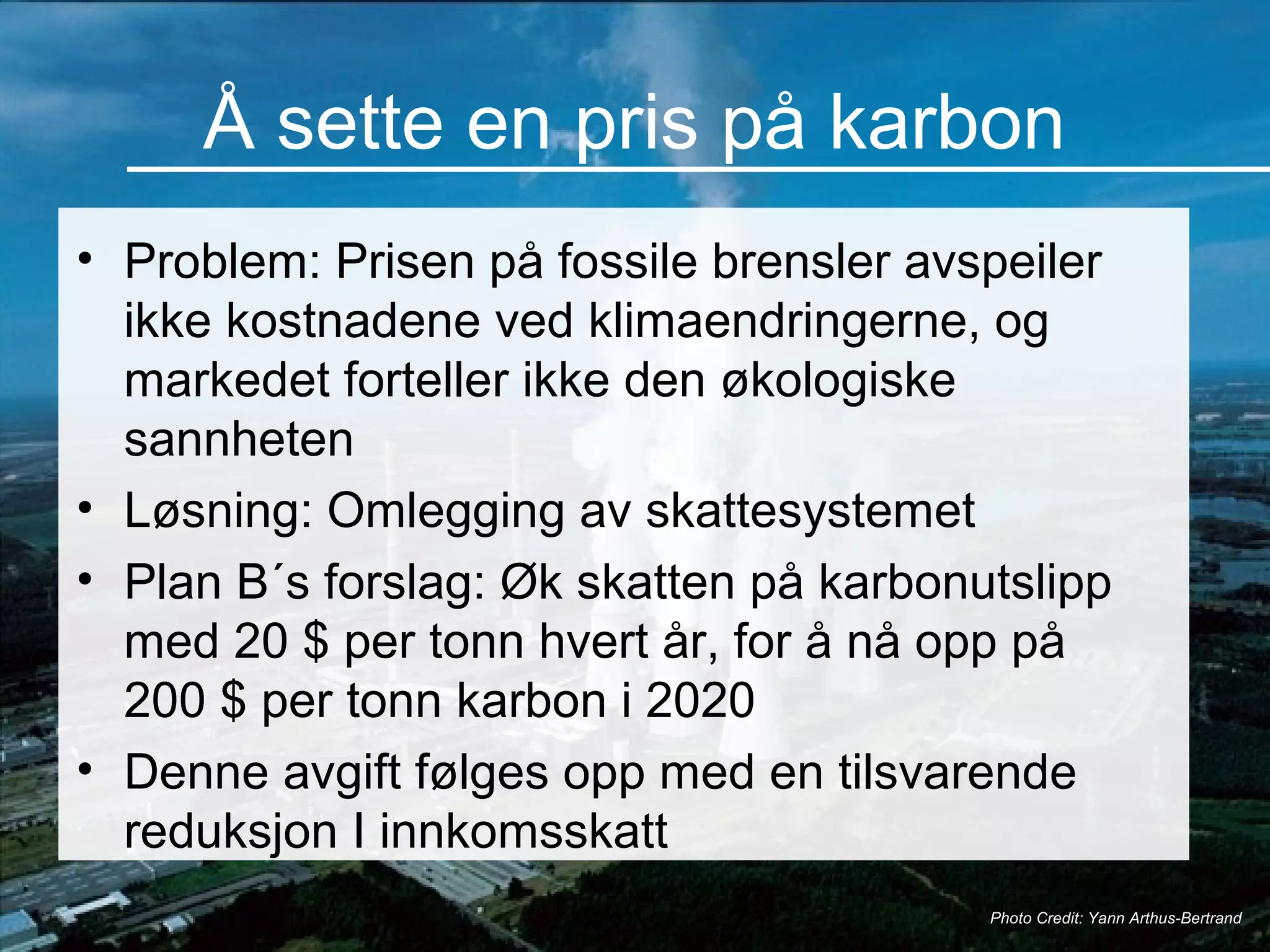 Å sette en pris på karbon

• Problem: Prisen på fossile brensler avspeiler ikke kostnadene ved klimaendringerne, og markedet forteller ikke den økologiske sannheten
• Løsning: Omlegging av skattesystemet
• Plan B´s forslag: Øk skatten på karbonutslipp med 20 $ per tonn hvert år, for å nå opp på 200 $ per tonn karbon i 2020
• Denne avgift følges opp med en tilsvarende reduksjon I innkomsskatt

Photo Credit: Yann Arthus-Bertrand